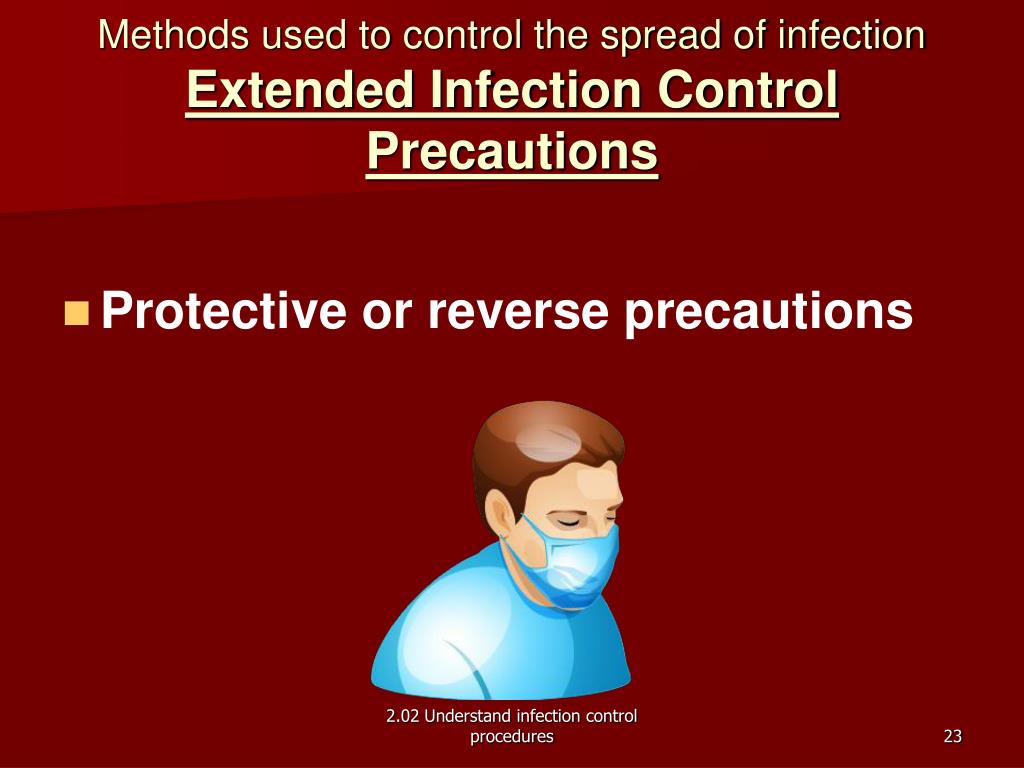 Methods used to control the spread of infection
Extended Infection Control Precautions

Protective or reverse precautions

2.02 Understand infection control procedures

23